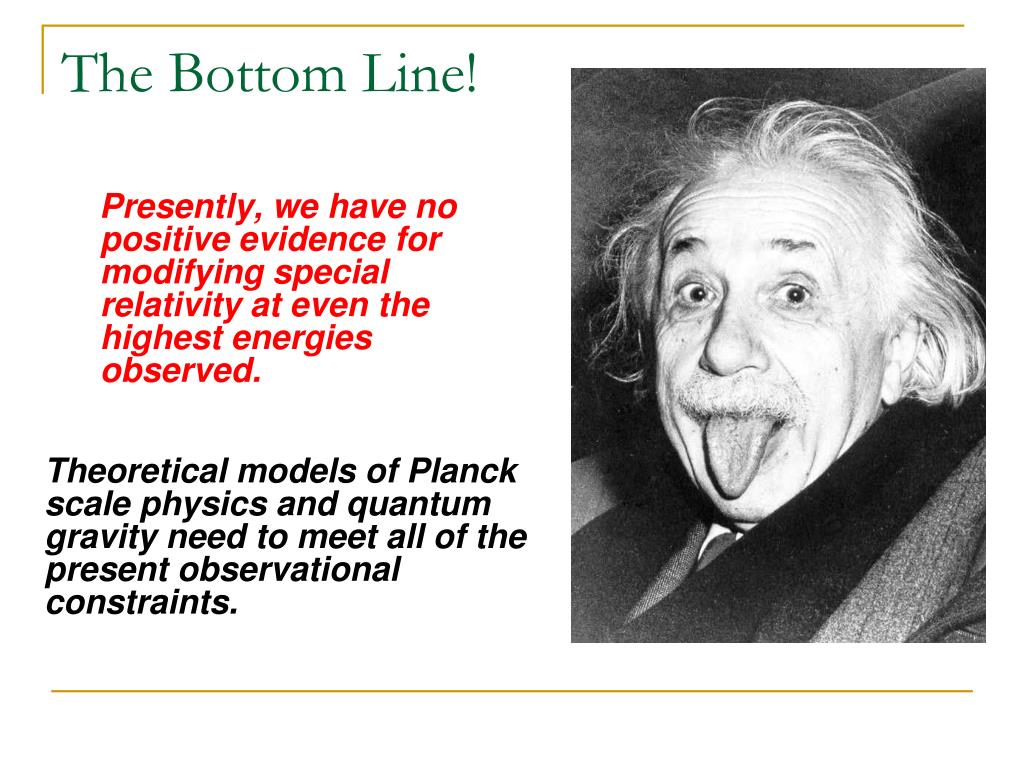 The Bottom Line!

Presently, we have no positive evidence for modifying special relativity at even the highest energies observed.

Theoretical models of Planck scale physics and quantum gravity need to meet all of the present observational constraints.